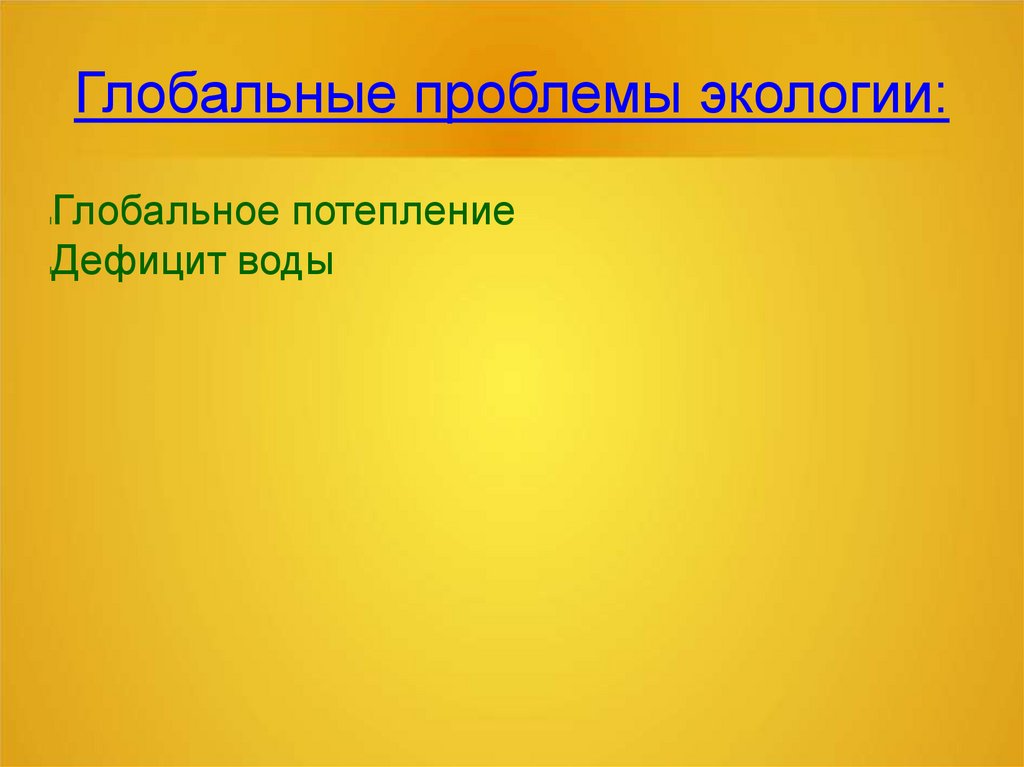 Глобальные проблемы экологии:

Глобальное потепление
Дефицит воды